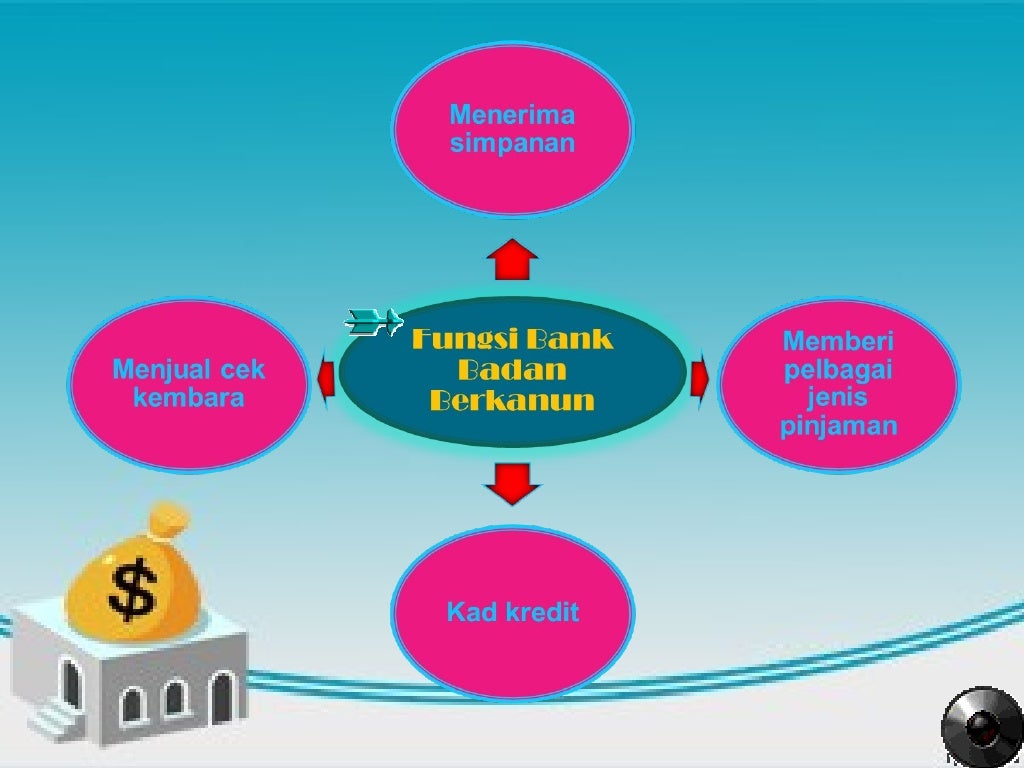 Menerima simpanan

Menjual cek kembara

Fungsi Bank Badan Berkanun

Memberi pelbagai jenis pinjaman

Kad kredit

$